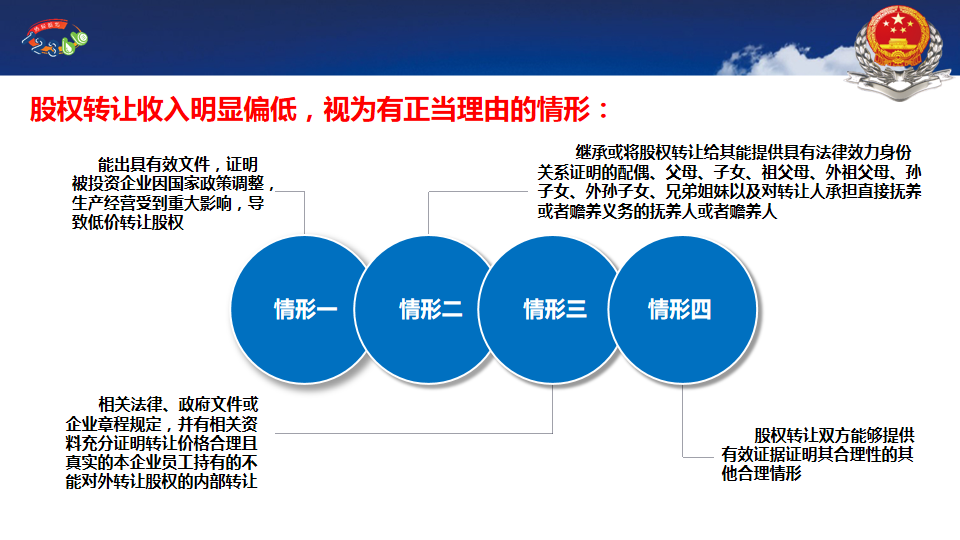 股权转让收入明显偏低，视为有正当理由的情形：

能出具有效文件，证明被投资企业因国家政策调整，生产经营受到重大影响，导致低价转让股权

继承或将股权转让给其能提供具有法律效力身份关系证明的配偶、父母、子女、祖父母、外祖父母、孙子女、外孙子女、兄弟姐妹以及对转让人承担直接抚养或者赡养义务的抚养人或者赡养人

情形一

情形二

情形三

情形四

相关法律、政府文件或企业章程规定，并有相关资料充分证明转让价格合理且真实的本企业员工持有的不能对外转让股权的内部转让

股权转让双方能够提供有效证据证明其合理性的其他合理情形